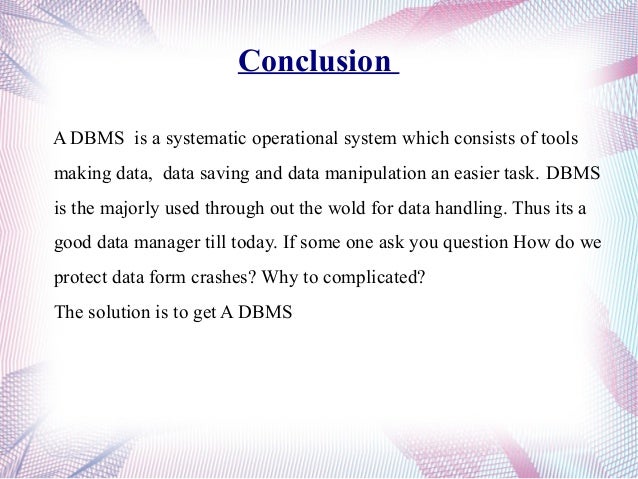 Conclusion

A DBMS is a systematic operational system which consists of tools making data, data saving and data manipulation an easier task. DBMS is the majorly used through out the wold for data handling. Thus its a good data manager till today. If some one ask you question How do we protect data form crashes? Why to complicated?
The solution is to get A DBMS